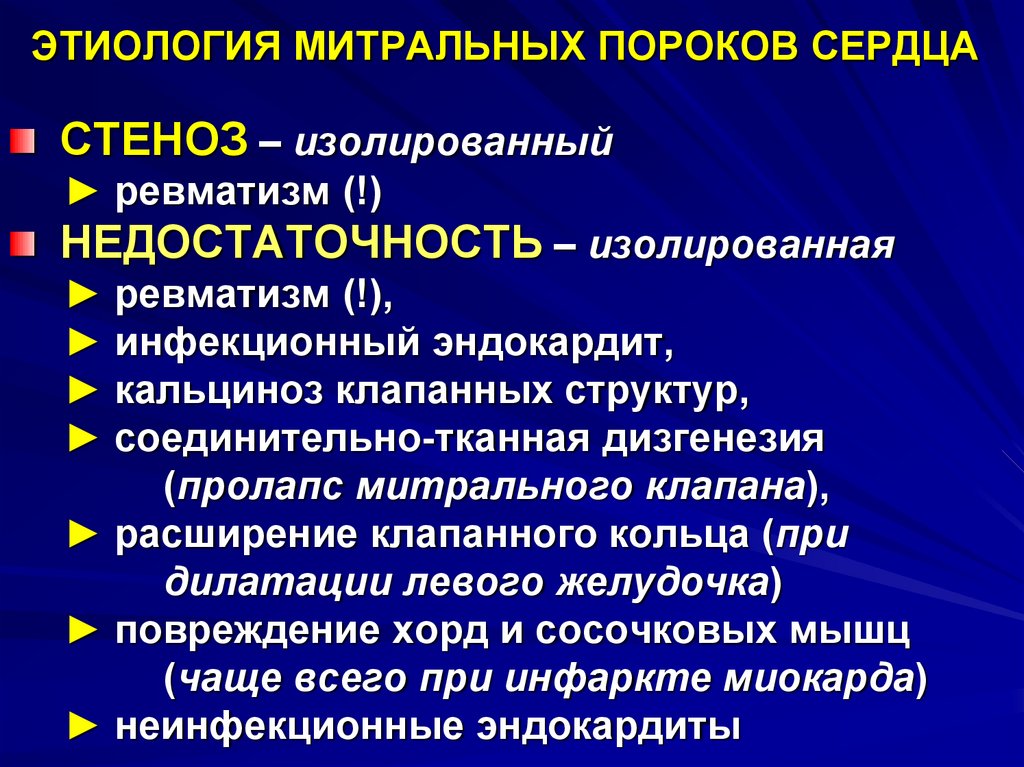 ЭТИОЛОГИЯ МИТРАЛЬНЫХ ПОРОКОВ СЕРДЦА

СТЕНОЗ – изолированный
► ревматизм (!)

НЕДОСТАТОЧНОСТЬ – изолированная
► ревматизм (!),
► инфекционный эндокардит,
► кальциноз клапанных структур,
► соединительно-тканная дизгенезия (пролапс митрального клапана),
► расширение клапанного кольца (при дилатации левого желудочка)
► повреждение хорд и сосочковых мышц (чаще всего при инфаркте миокарда)
► неинфекционные эндокардиты